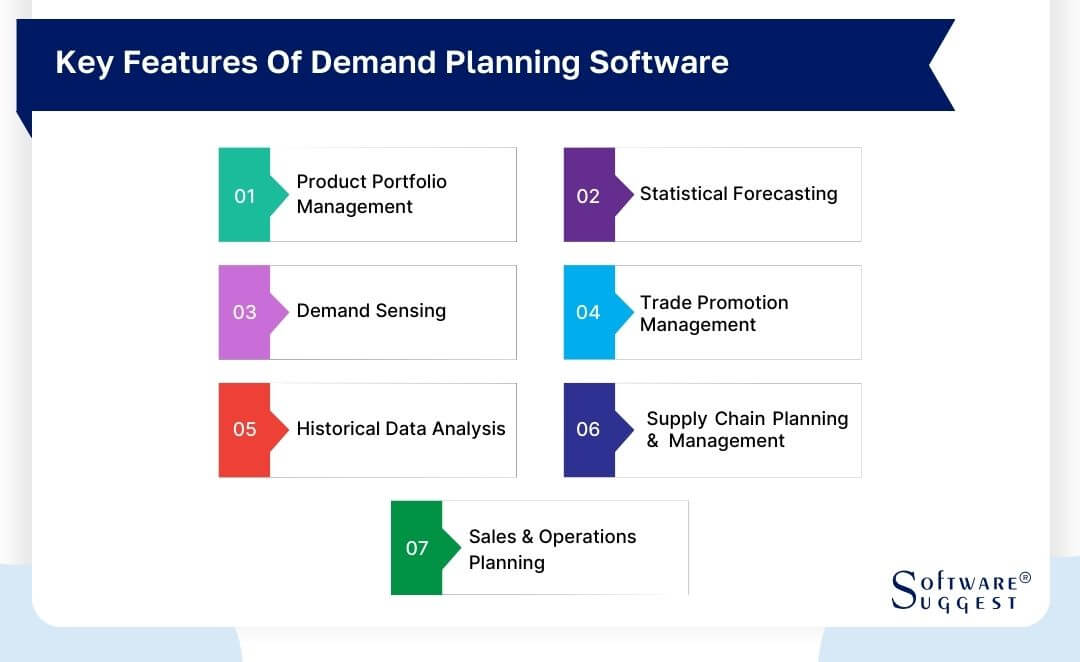 Key Features Of Demand Planning Software

01 Product Portfolio Management

02 Statistical Forecasting

03 Demand Sensing

04 Trade Promotion Management

05 Historical Data Analysis

06 Supply Chain Planning & Management

07 Sales & Operations Planning

SOFTWARE® SUGGEST